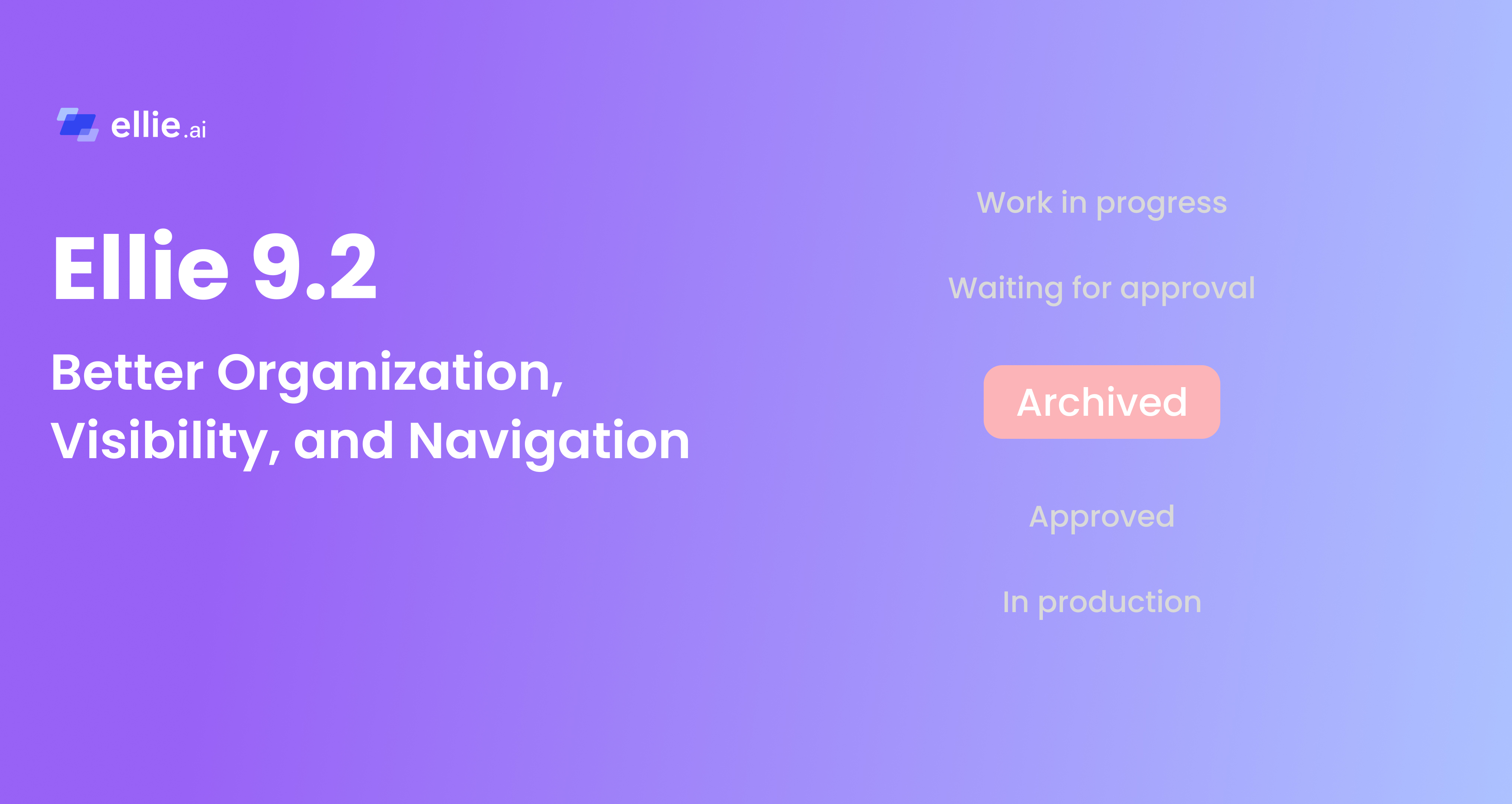 ellie.ai

Ellie 9.2

Better Organization, Visibility, and Navigation

Work in progress

Waiting for approval

Archived

Approved

In production